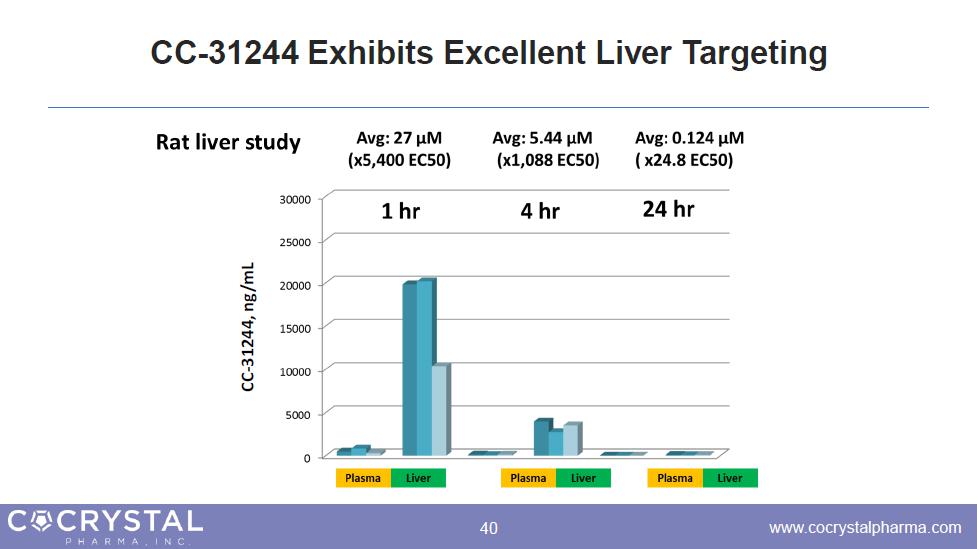 CC-31244 Exhibits Excellent Liver Targeting

Rat liver study

Avg: 27 µM (x5,400 EC50)

Avg: 5.44 µM (x1,088 EC50)

Avg: 0.124 µM ( x24.8 EC50)

1 hr

4 hr

24 hr

CC-31244, ng/mL

30000
25000
20000
15000
10000
5000
0

Plasma Liver

Plasma Liver

Plasma Liver

COCRYSTAL PHARMA, INC.

40

www.cocrystalpharma.com